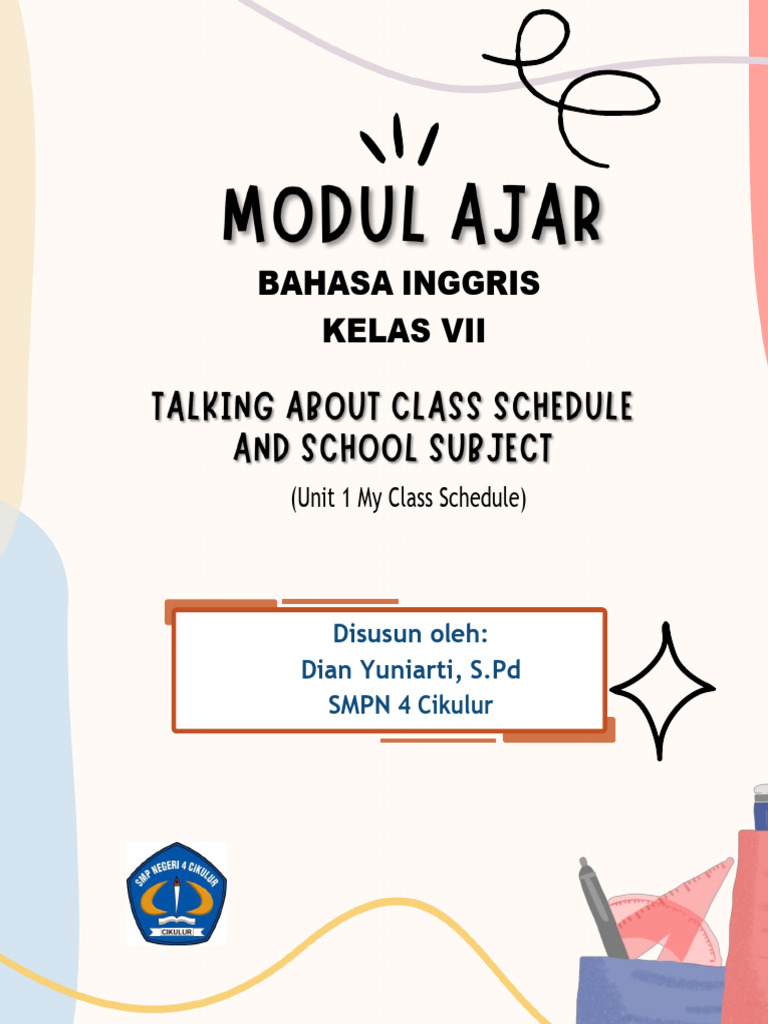 MODUL AJAR
BAHASA INGGRIS
KELAS VII

TALKING ABOUT CLASS SCHEDULE AND SCHOOL SUBJECT
(Unit 1 My Class Schedule)

Disusun oleh:
Dian Yuniarti, S.Pd
SMPN 4 Cikulur

SMP NEGERI 4 CIKULUR
CIKULUR